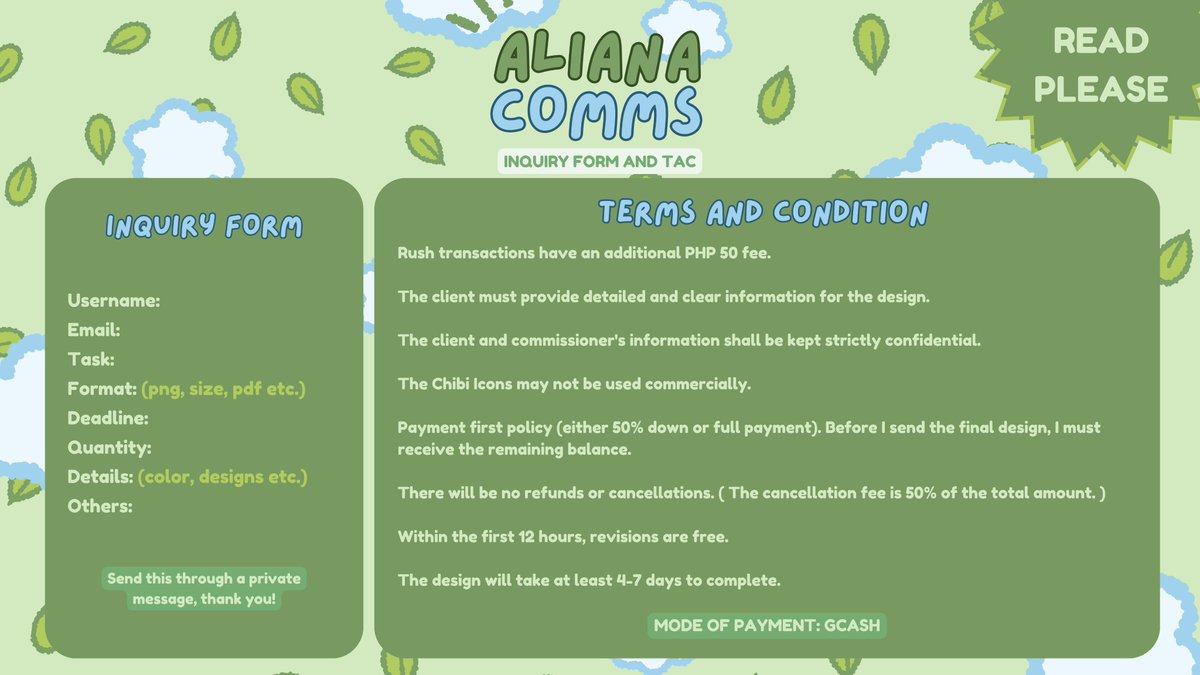 ALIANA COMMS

INQUIRY FORM AND TAC

READ PLEASE

INQUIRY FORM

Username:
Email:
Task:
Format: (png, size, pdf etc.)
Deadline:
Quantity:
Details: (color, designs etc.)
Others:

Send this through a private message, thank you!

TERMS AND CONDITION

Rush transactions have an additional PHP 50 fee.

The client must provide detailed and clear information for the design.

The client and commissioner's information shall be kept strictly confidential.

The Chibi Icons may not be used commercially.

Payment first policy (either 50% down or full payment). Before I send the final design, I must receive the remaining balance.

There will be no refunds or cancellations. ( The cancellation fee is 50% of the total amount. )

Within the first 12 hours, revisions are free.

The design will take at least 4-7 days to complete.

MODE OF PAYMENT: GCASH